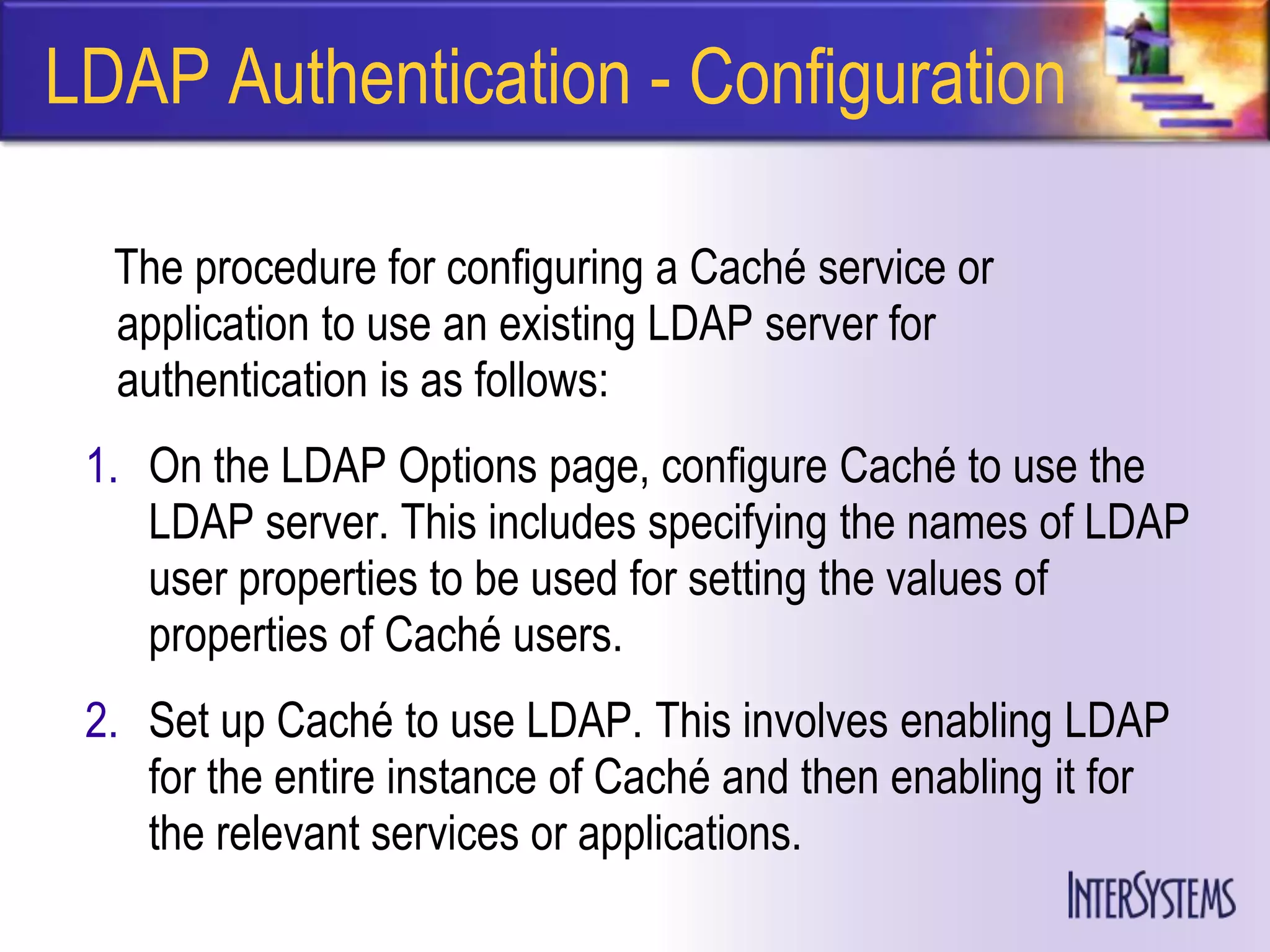 LDAP Authentication - Configuration

The procedure for configuring a Caché service or application to use an existing LDAP server for authentication is as follows:

1. On the LDAP Options page, configure Caché to use the LDAP server. This includes specifying the names of LDAP user properties to be used for setting the values of properties of Caché users.

2. Set up Caché to use LDAP. This involves enabling LDAP for the entire instance of Caché and then enabling it for the relevant services or applications.

INTERSYSTEMS